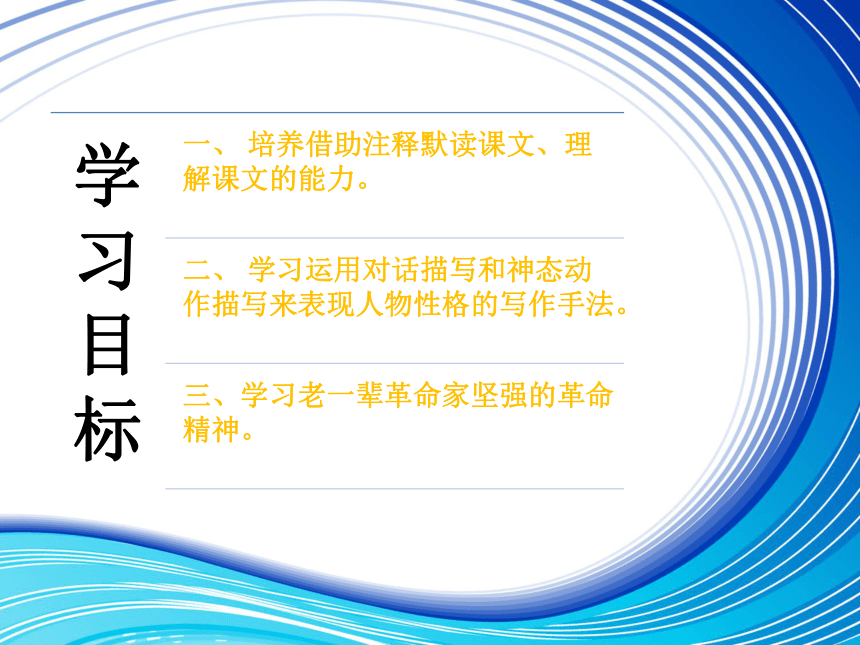 学习目标

一、 培养借助注释默读课文、理解课文的能力。

二、 学习运用对话描写和神态动作描写来表现人物性格的写作手法。

三、学习老一辈革命家坚强的革命精神。